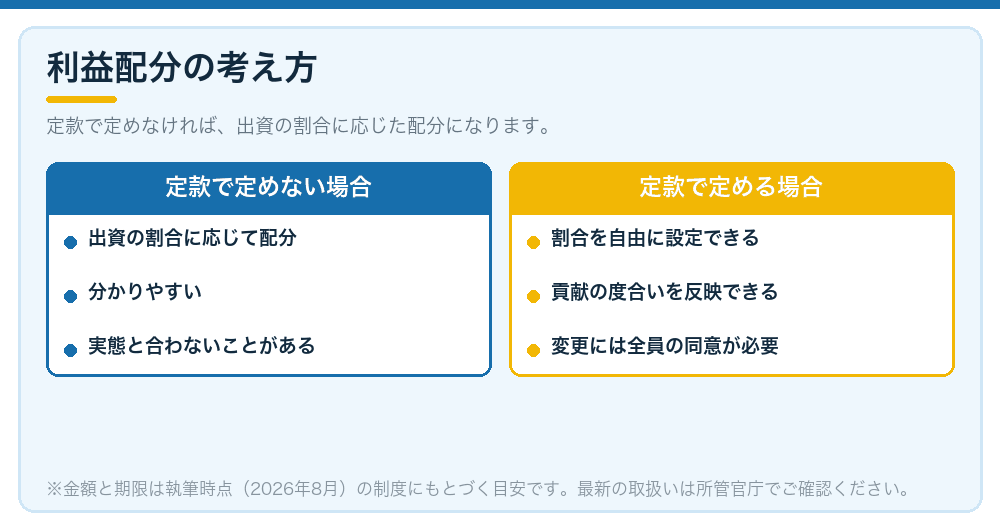 利益配分の考え方

定款で定めなければ、出資の割合に応じた配分になります。

定款で定めない場合

出資の割合に応じて配分

分かりやすい

実態と合わないことがある

定款で定める場合

割合を自由に設定できる

貢献の度合いを反映できる

変更には全員の同意が必要

※金額と期限は執筆時点（2026年8月）の制度にもとづく目安です。最新の取扱いは所管官庁でご確認ください。